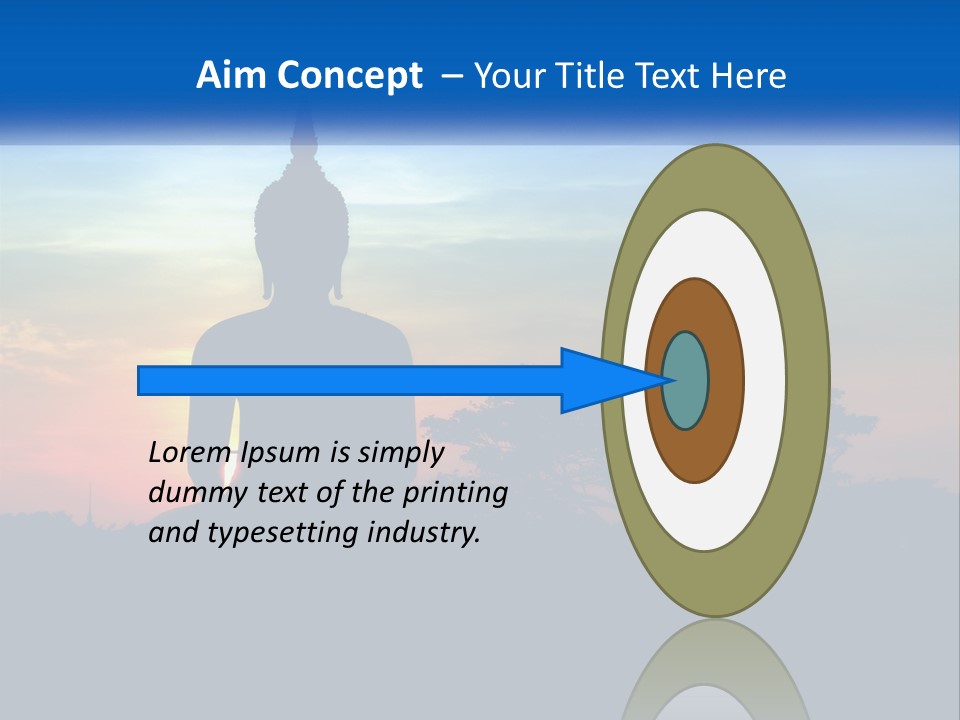 Aim Concept – Your Title Text Here

Lorem Ipsum is simply dummy text of the printing and typesetting industry.